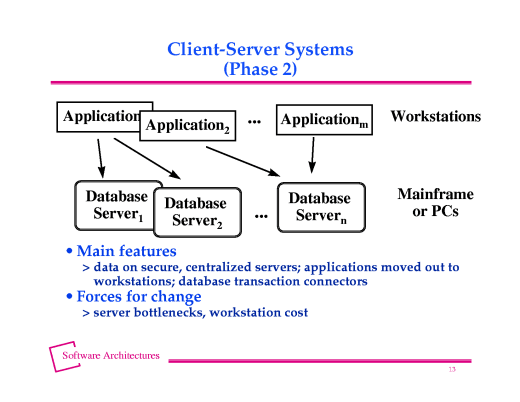 Client-Server Systems
(Phase 2)

Application Application$_2$ ... Application$_m$ Workstations

Database Server$_1$ Database Server$_2$ ... Database Server$_n$ Mainframe or PCs

• Main features
> data on secure, centralized servers; applications moved out to workstations; database transaction connectors
• Forces for change
> server bottlenecks, workstation cost

Software Architectures
13